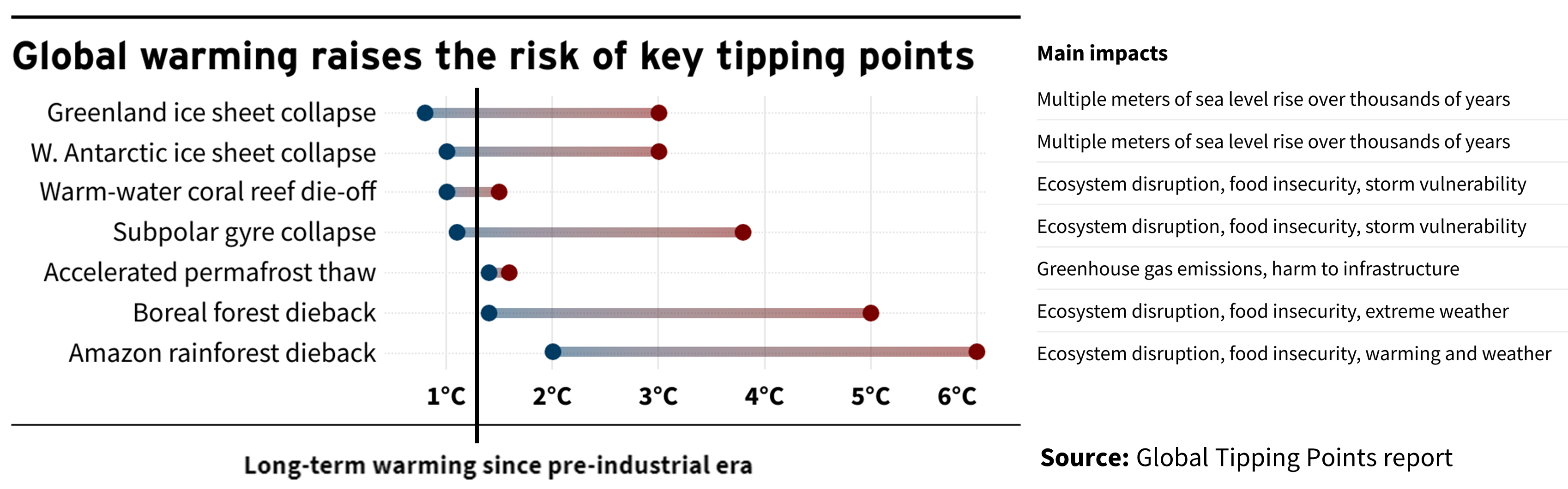 Global warming raises the risk of key tipping points

Greenland ice sheet collapse
W. Antarctic ice sheet collapse
Warm-water coral reef die-off
Subpolar gyre collapse
Accelerated permafrost thaw
Boreal forest dieback
Amazon rainforest dieback

1°C 2°C 3°C 4°C 5°C 6°C

Long-term warming since pre-industrial era

Main impacts

Multiple meters of sea level rise over thousands of years
Multiple meters of sea level rise over thousands of years
Ecosystem disruption, food insecurity, storm vulnerability
Ecosystem disruption, food insecurity, storm vulnerability
Greenhouse gas emissions, harm to infrastructure
Ecosystem disruption, food insecurity, extreme weather
Ecosystem disruption, food insecurity, warming and weather

Source: Global Tipping Points report